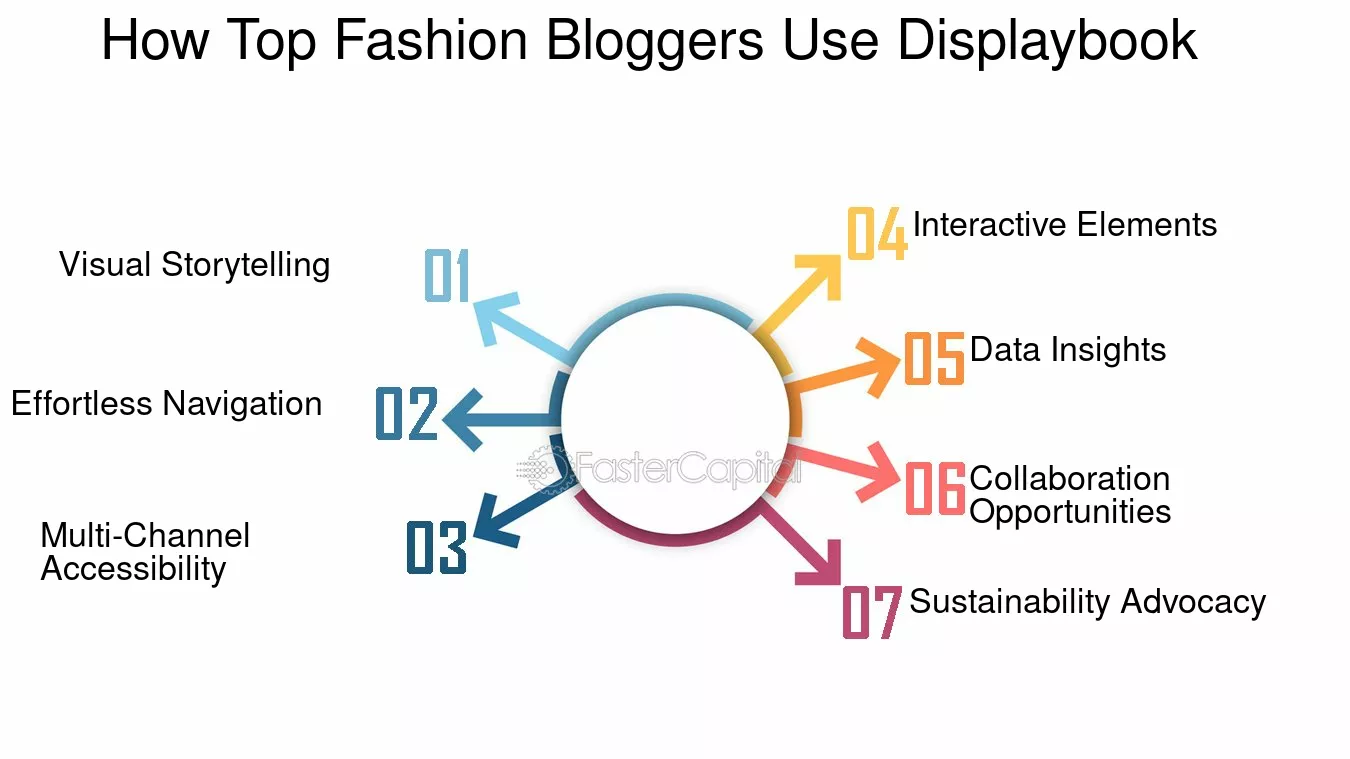 How Top Fashion Bloggers Use Displaybook

01 Visual Storytelling

02 Effortless Navigation

03 Multi-Channel Accessibility

04 Interactive Elements

05 Data Insights

06 Collaboration Opportunities

07 Sustainability Advocacy

FasterCapital